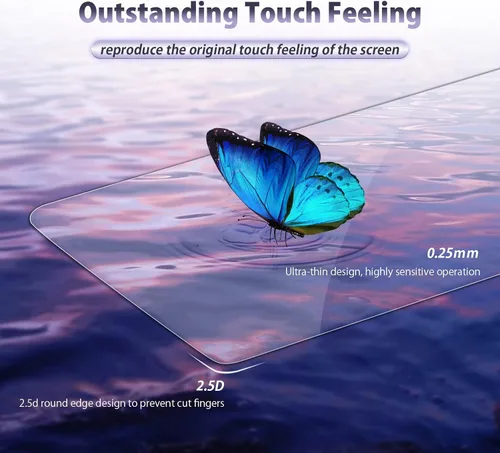 Outstanding Touch Feeling

reproduce the original touch feeling of the screen

0.25mm

Ultra-thin design, highly sensitive operation

2.5D

2.5d round edge design to prevent cut fingers